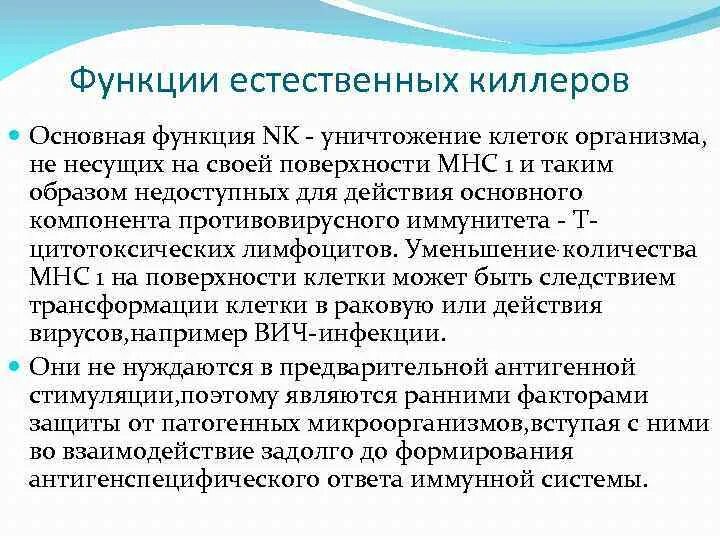 Функции естественных киллеров

Основная функция NK - уничтожение клеток организма, не несущих на своей поверхности МНС 1 и таким образом недоступных для действия основного компонента противовирусного иммунитета - Т-цитотоксических лимфоцитов. Уменьшение количества МНС 1 на поверхности клетки может быть следствием трансформации клетки в раковую или действия вирусов,например ВИЧ-инфекции.

Они не нуждаются в предварительной антигенной стимуляции,поэтому являются ранними факторами защиты от патогенных микроорганизмов,вступая с ними во взаимодействие задолго до формирования антигенспецифического ответа иммунной системы.